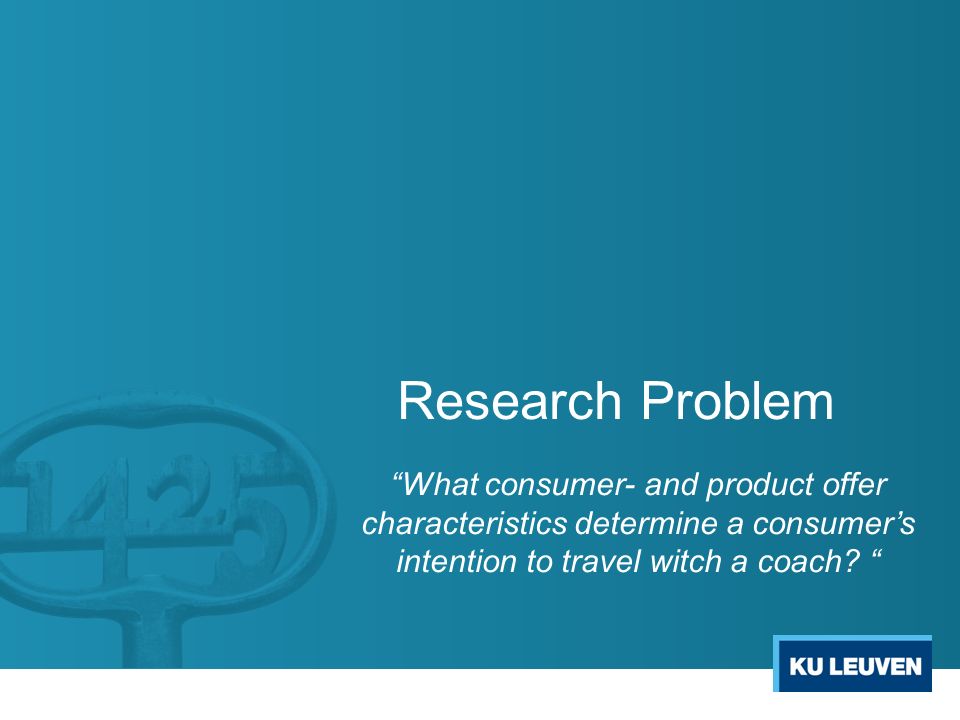 1425

Research Problem

“What consumer- and product offer characteristics determine a consumer’s intention to travel witch a coach? “

KU LEUVEN